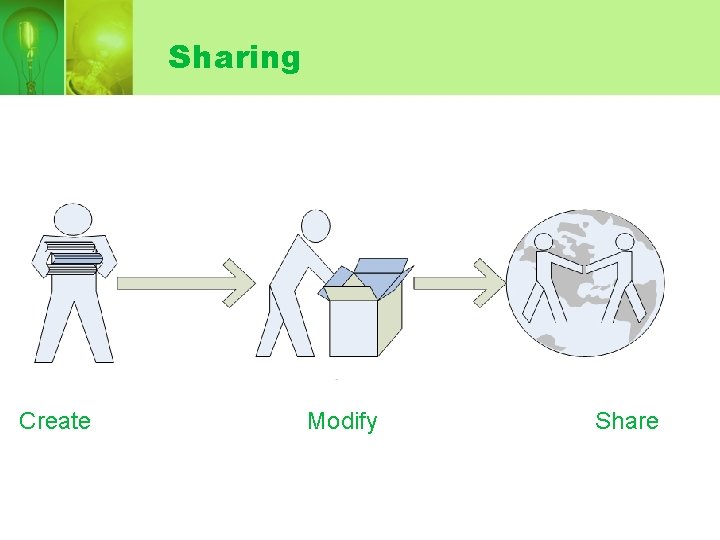 Sharing

Create

Modify

Share